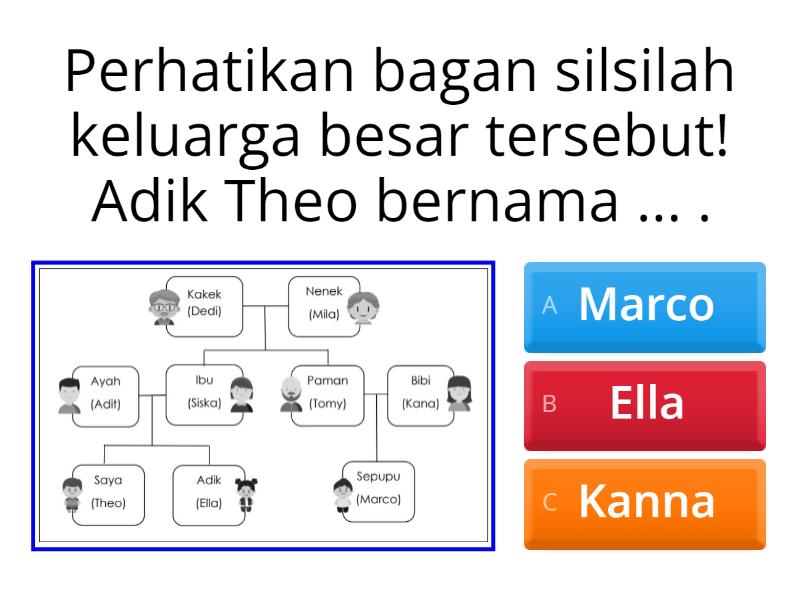 Perhatikan bagan silsilah keluarga besar tersebut! Adik Theo bernama ... .

Kakek (Dedi)

Nenek (Mila)

Ayah (Adit)

Ibu (Siska)

Paman (Tomy)

Bibi (Kana)

Saya (Theo)

Adik (Ella)

Sepupu (Marco)

A Marco

B Ella

C Kanna